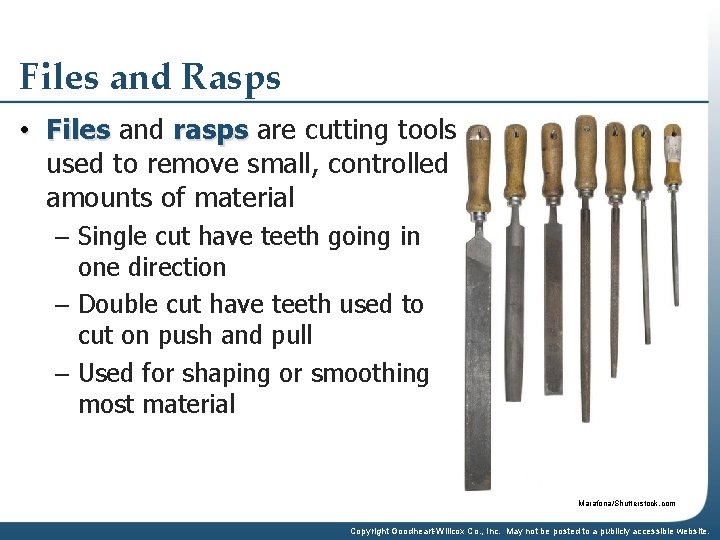 Files and Rasps

• Files and rasps are cutting tools used to remove small, controlled amounts of material

– Single cut have teeth going in one direction

– Double cut have teeth used to cut on push and pull

– Used for shaping or smoothing most material

Marafona/Shutterstock.com

Copyright Goodheart-Willcox Co., Inc. May not be posted to a publicly accessible website.